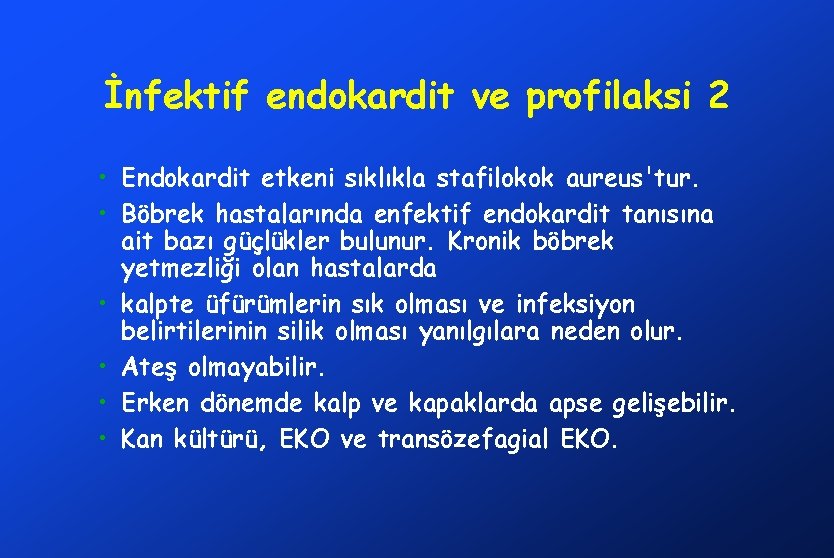 İnfektif endokardit ve profilaksi 2

• Endokardit etkeni sıklıkla stafilokok aureus'tur.
• Böbrek hastalarında enfektif endokardit tanısına ait bazı güçlükler bulunur. Kronik böbrek yetmezliği olan hastalarda
• kalpte üfürümlerin sık olması ve infeksiyon belirtilerinin silik olması yanılgılara neden olur.
• Ateş olmayabilir.
• Erken dönemde kalp ve kapaklarda apse gelişebilir.
• Kan kültürü, EKO ve transözefagial EKO.